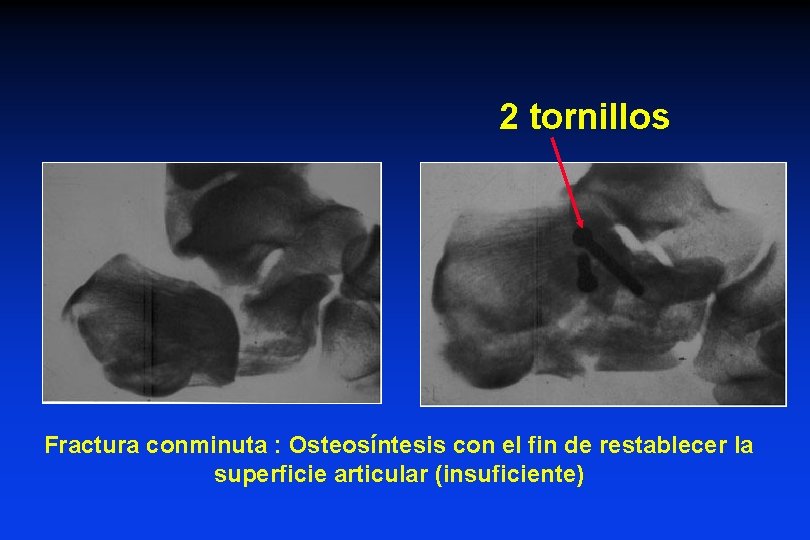 2 tornillos

Fractura conminuta : Osteosíntesis con el fin de restablecer la superficie articular (insuficiente)